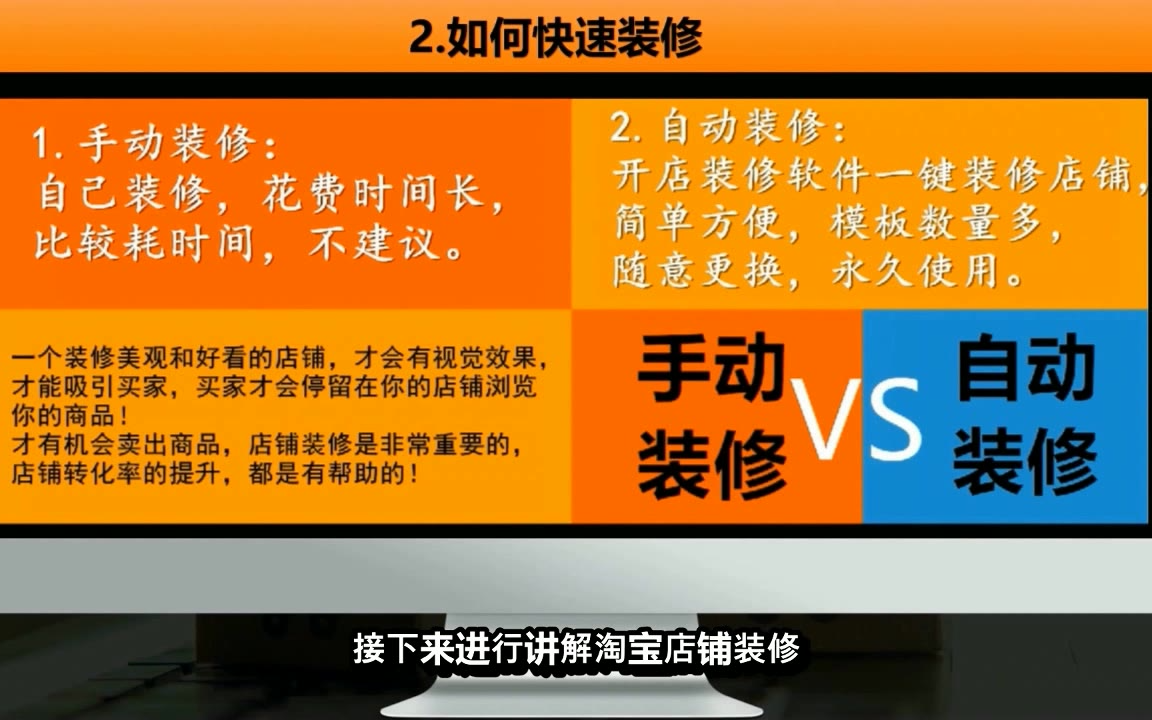 2.如何快速装修

1. 手动装修：
自己装修，花费时间长，
比较耗时间，不建议。

2. 自动装修：
开店装修软件一键装修店铺，
简单方便，模板数量多，
随意更换，永久使用。

一个装修美观和好看的店铺，才会有视觉效果，才能吸引买家，买家才会停留在你的店铺浏览你的商品！
才有机会卖出商品，店铺装修是非常重要的，店铺转化率的提升，都是有帮助的！

手动装修

VS

自动装修

接下来进行讲解淘宝店铺装修